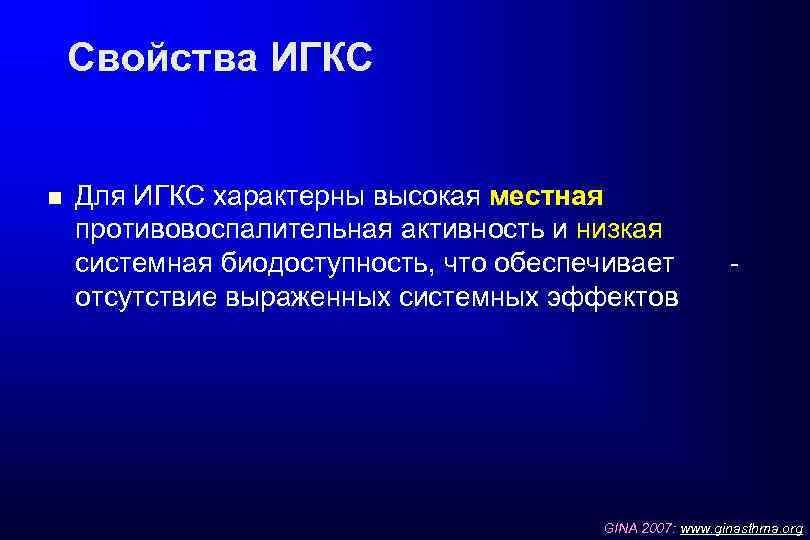 Свойства ИГКС

■ Для ИГКС характерны высокая местная противовоспалительная активность и низкая системная биодоступность, что обеспечивает - отсутствие выраженных системных эффектов

GINA 2007: www.ginasthma.org